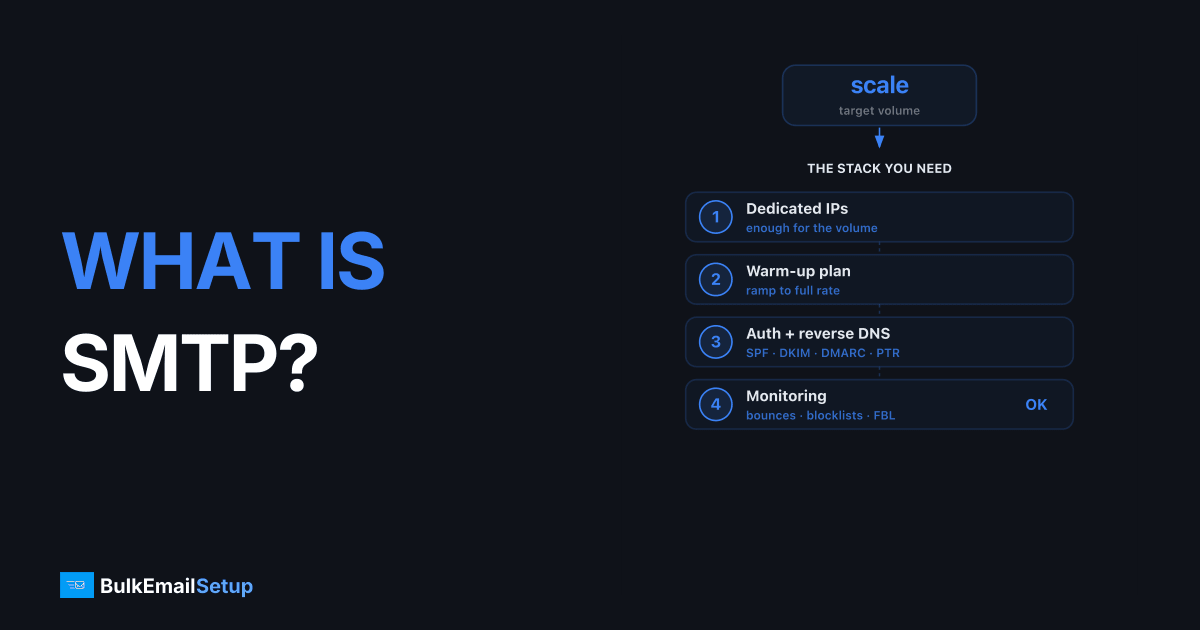 WHAT IS SMTP?

scale
target volume

THE STACK YOU NEED

1 Dedicated IPs
enough for the volume

2 Warm-up plan
ramp to full rate

3 Auth + reverse DNS
SPF · DKIM · DMARC · PTR

4 Monitoring
bounces · blocklists · FBL
OK

BulkEmailSetup